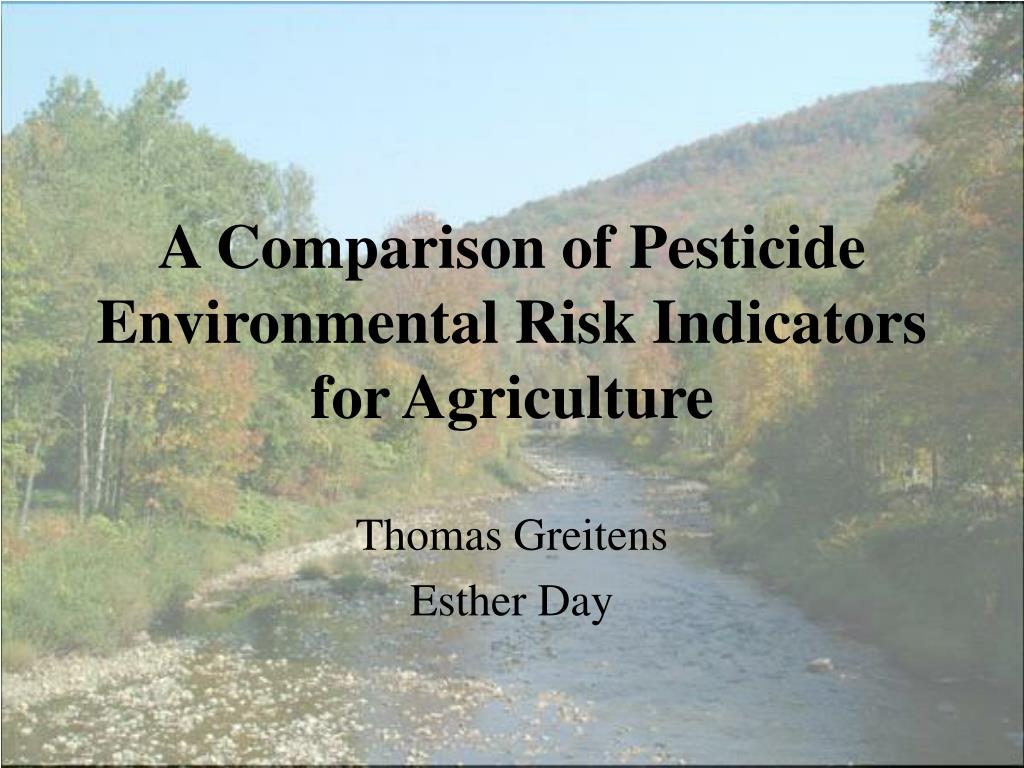 A Comparison of Pesticide Environmental Risk Indicators for Agriculture

Thomas Greitens
Esther Day